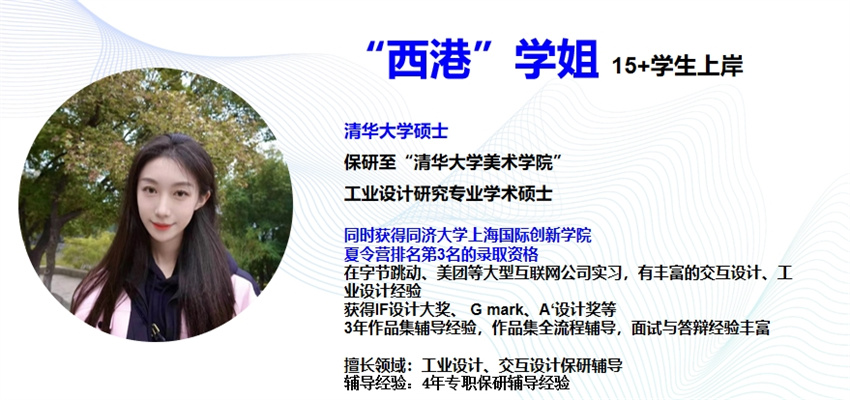 “西港”学姐 15+学生上岸

清华大学硕士

保研至“清华大学美术学院”

工业设计研究专业学术硕士

同时获得同济大学上海国际创新学院
夏令营排名第3名的录取资格
在字节跳动、美团等大型互联网公司实习，有丰富的交互设计、工业设计经验
获得IF设计大奖、 G mark、A‘设计奖等
3年作品集辅导经验，作品集全流程辅导，面试与答辩经验丰富

擅长领域：工业设计、交互设计保研辅导
辅导经验：4年专职保研辅导经验